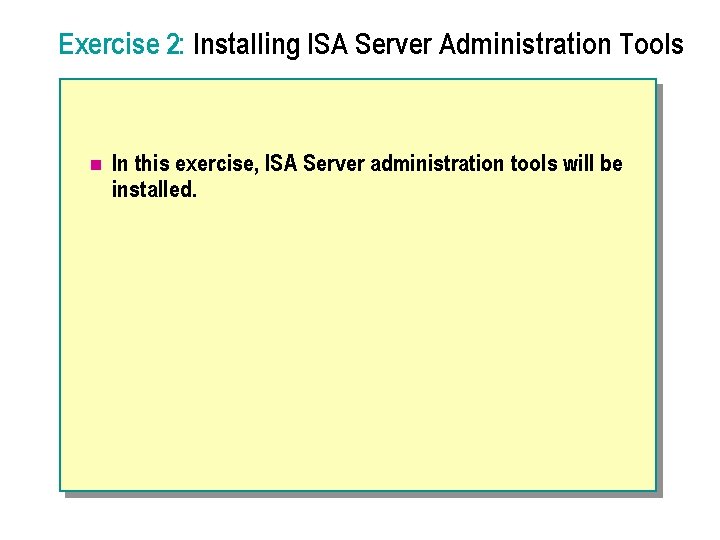 Exercise 2: Installing ISA Server Administration Tools

In this exercise, ISA Server administration tools will be installed.